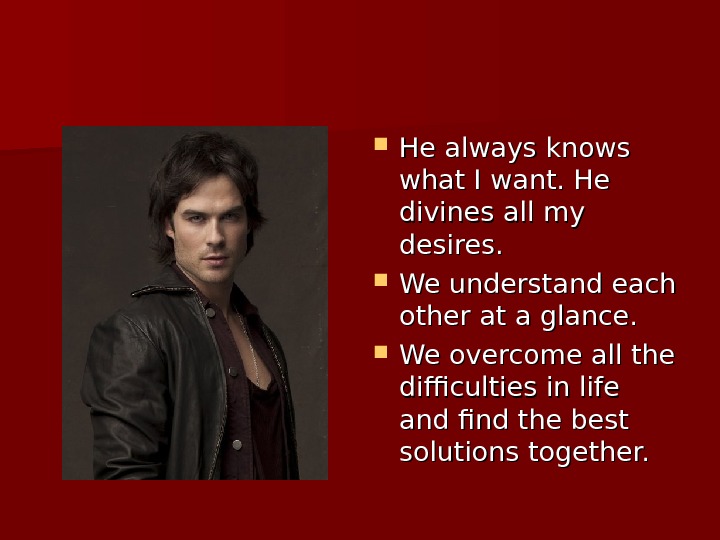 He always knows what I want. He divines all my desires.

We understand each other at a glance.

We overcome all the difficulties in life and find the best solutions together.